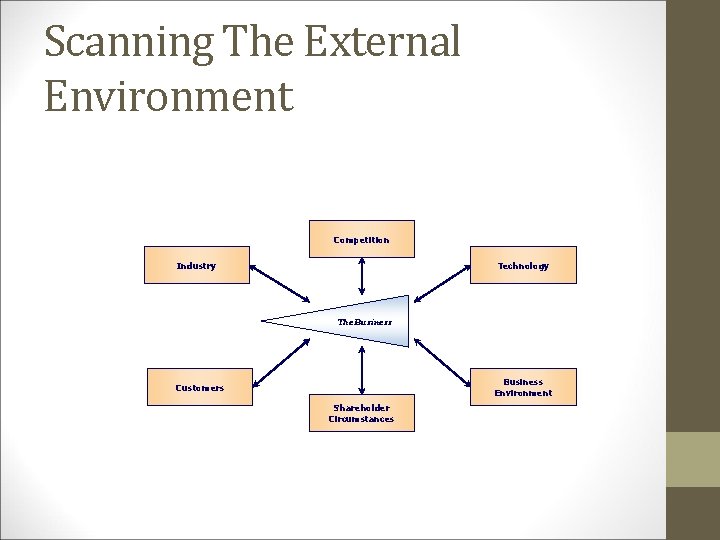 Scanning The External Environment

Competition

Industry

Technology

The Business

Customers

Business Environment

Shareholder Circumstances